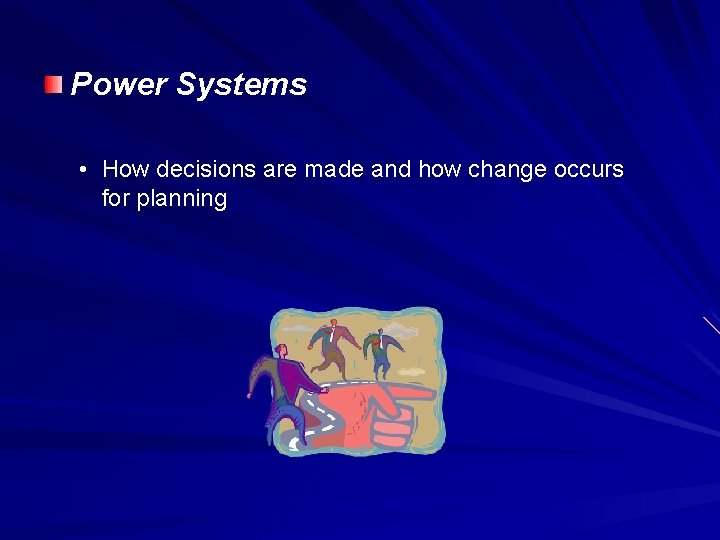 Power Systems

• How decisions are made and how change occurs for planning